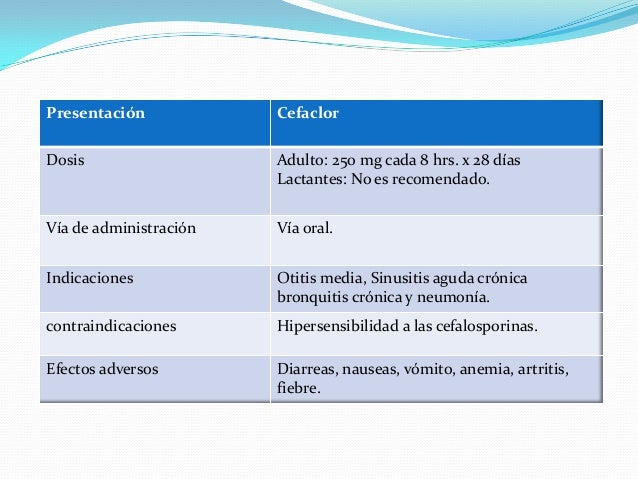 | Presentación | Cefaclor |
|---|---|
| Dosis | Adulto: 250 mg cada 8 hrs. x 28 días Lactantes: No es recomendado. |
| Vía de administración | Vía oral. |
| Indicaciones | Otitis media, Sinusitis aguda crónica bronquitis crónica y neumonía. |
| contraindicaciones | Hipersensibilidad a las cefalosporinas. |
| Efectos adversos | Diarreas, nauseas, vómito, anemia, artritis, fiebre. |